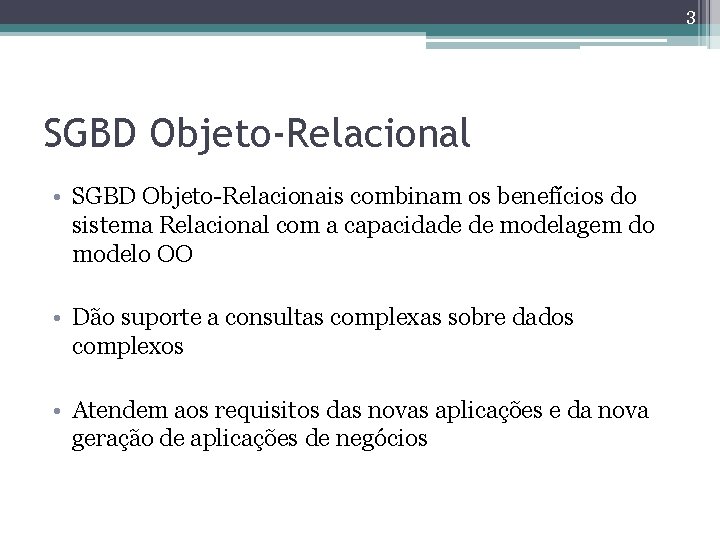 3

SGBD Objeto-Relacional

• SGBD Objeto-Relacionais combinam os benefícios do sistema Relacional com a capacidade de modelagem do modelo OO

• Dão suporte a consultas complexas sobre dados complexos

• Atendem aos requisitos das novas aplicações e da nova geração de aplicações de negócios